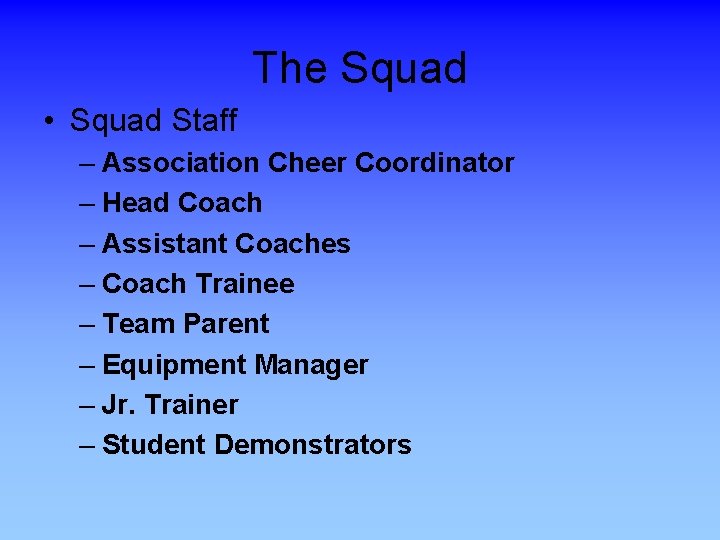 The Squad

• Squad Staff
– Association Cheer Coordinator
– Head Coach
– Assistant Coaches
– Coach Trainee
– Team Parent
– Equipment Manager
– Jr. Trainer
– Student Demonstrators